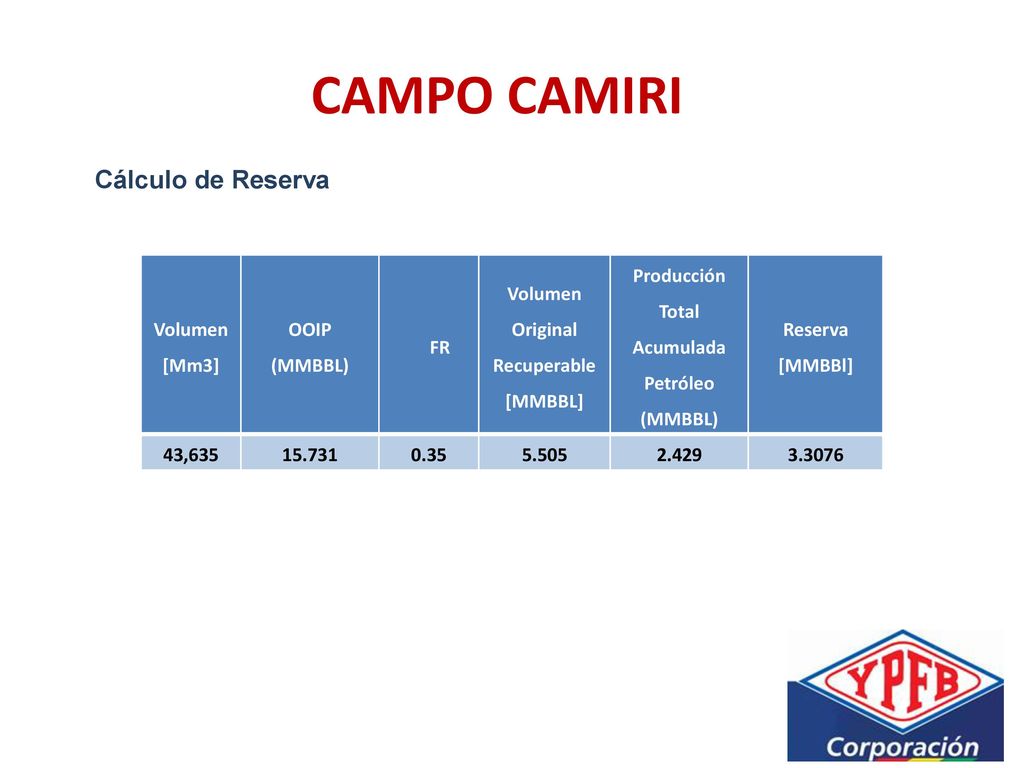 CAMPO CAMIRI

Cálculo de Reserva

| Volumen [Mm3] | OOIP (MMBBL) | FR | Volumen Original Recuperable [MMBBL] | Producción Total Acumulada Petróleo (MMBBL) | Reserva [MMBBl] |
|---|---|---|---|---|---|
| 43,635 | 15.731 | 0.35 | 5.505 | 2.429 | 3.3076 |

YPFB
Corporación